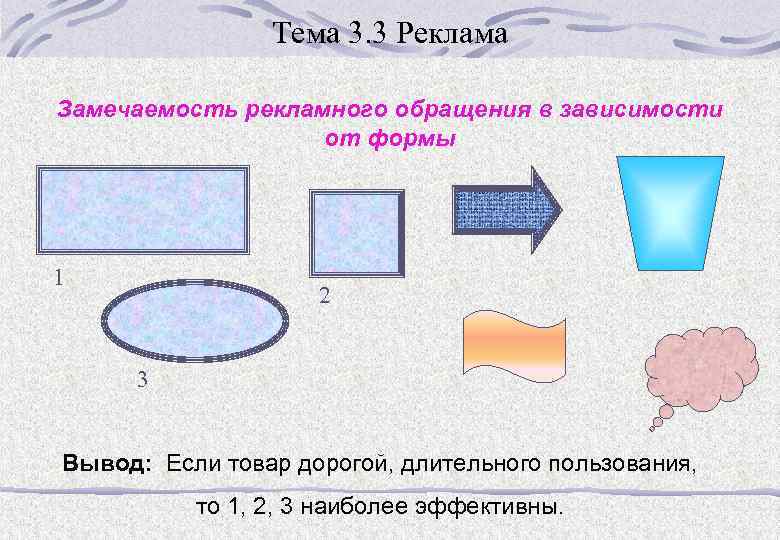 Тема 3.3 Реклама

Замечаемость рекламного обращения в зависимости от формы

1

2

3

Вывод: Если товар дорогой, длительного пользования, то 1, 2, 3 наиболее эффективны.